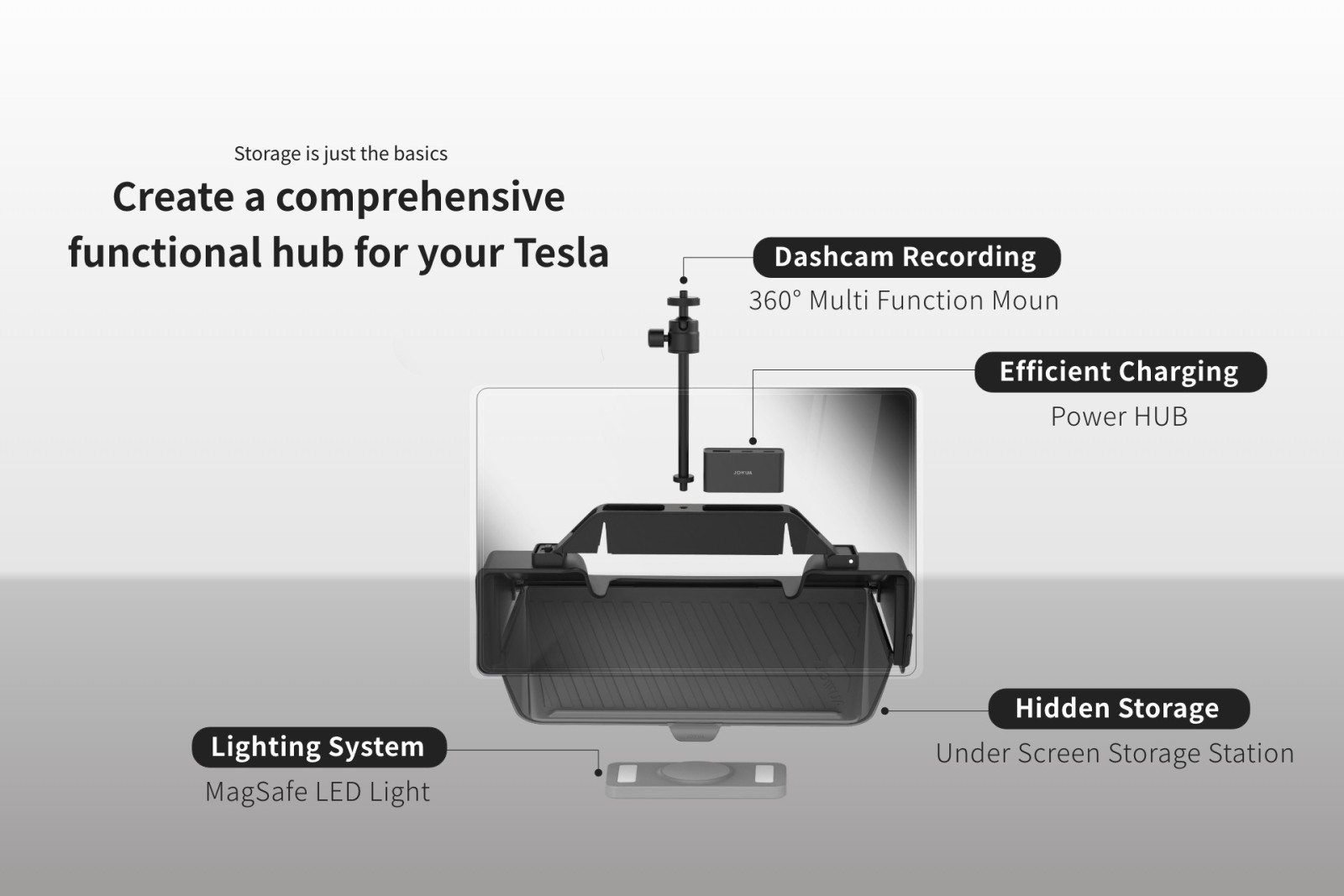 Storage is just the basics

Create a comprehensive functional hub for your Tesla

Dashcam Recording

360° Multi Function Moun

Efficient Charging

Power HUB

JOYUA

Hidden Storage

Under Screen Storage Station

Lighting System

MagSafe LED Light